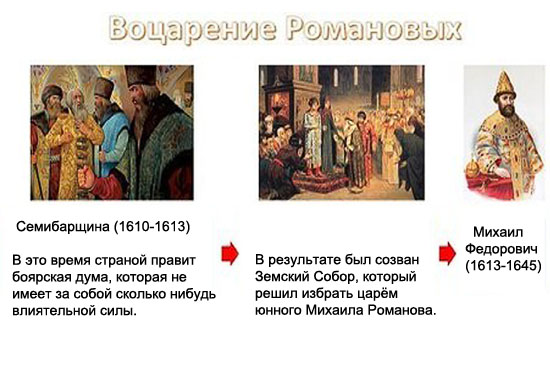 Воцарение Романовых

Семибарщина (1610-1613)

В это время страной правит боярская дума, которая не имеет за собой сколько нибудь влиятельной силы.

В результате был созван Земский Собор, который решил избрать царём юнного Михаила Романова.

Михаил Федорович (1613-1645)